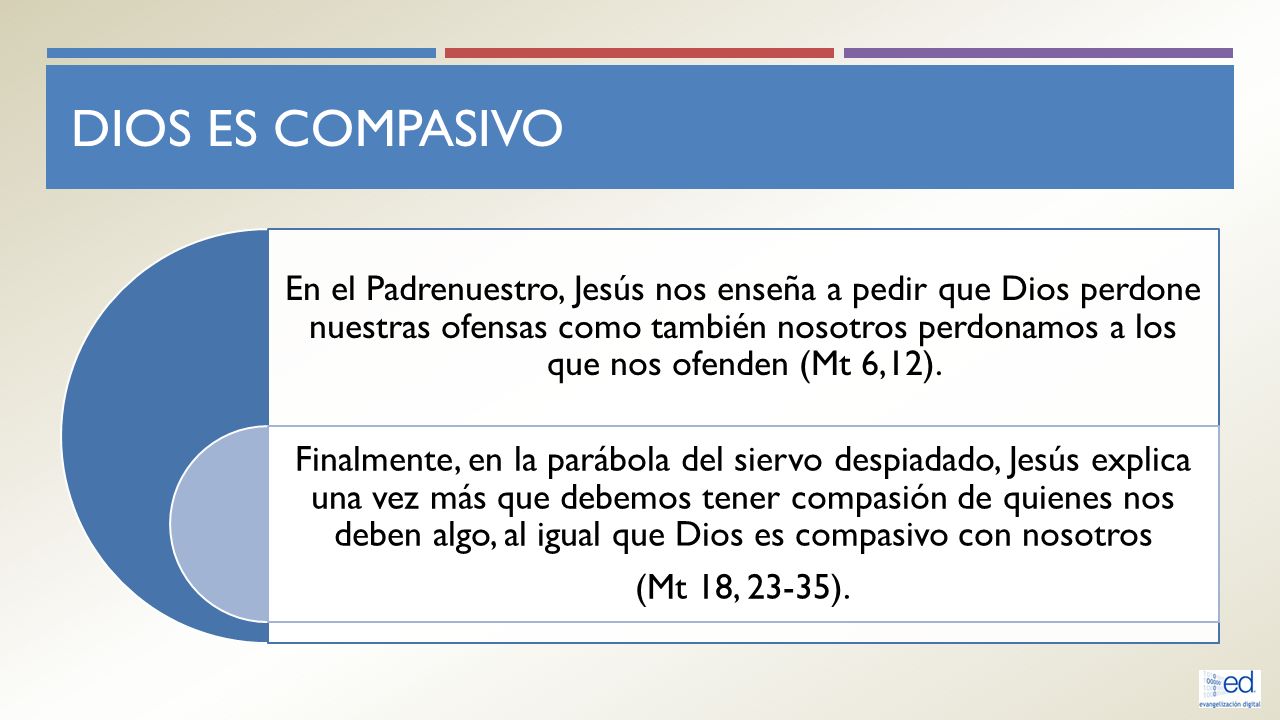 DIOS ES COMPASIVO

En el Padrenuestro, Jesús nos enseña a pedir que Dios perdone nuestras ofensas como también nosotros perdonamos a los que nos ofenden (Mt 6,12).

Finalmente, en la parábola del siervo despiadado, Jesús explica una vez más que debemos tener compasión de quienes nos deben algo, al igual que Dios es compasivo con nosotros

(Mt 18, 23-35).

ed
evangelización digital